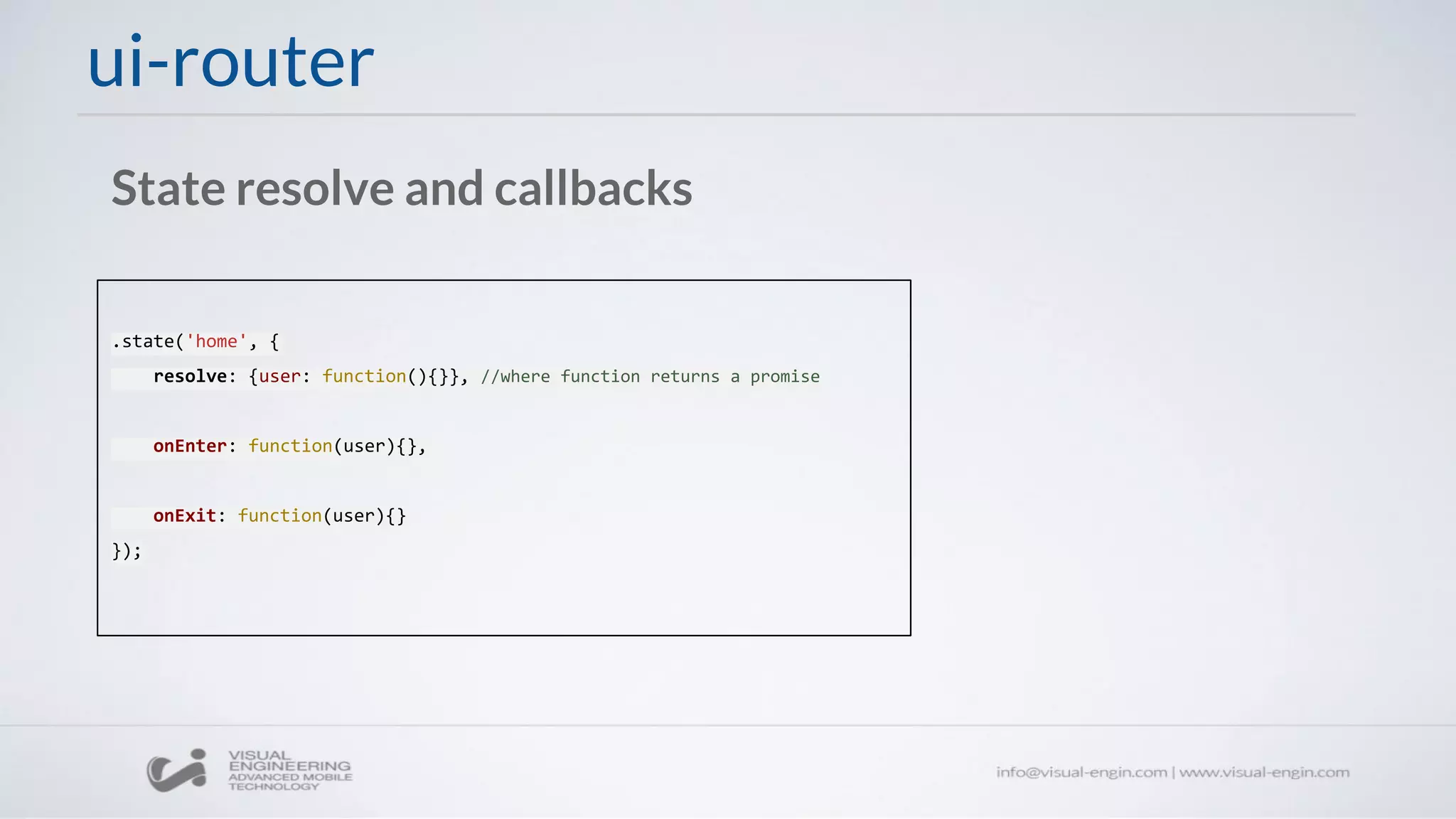 ui-router

State resolve and callbacks

.state('home', {
    resolve: {user: function(){}}, //where function returns a promise

    onEnter: function(user){},

    onExit: function(user){}
});

VISUAL ENGINEERING ADVANCED MOBILE TECHNOLOGY

info@visual-engin.com | www.visual-engin.com